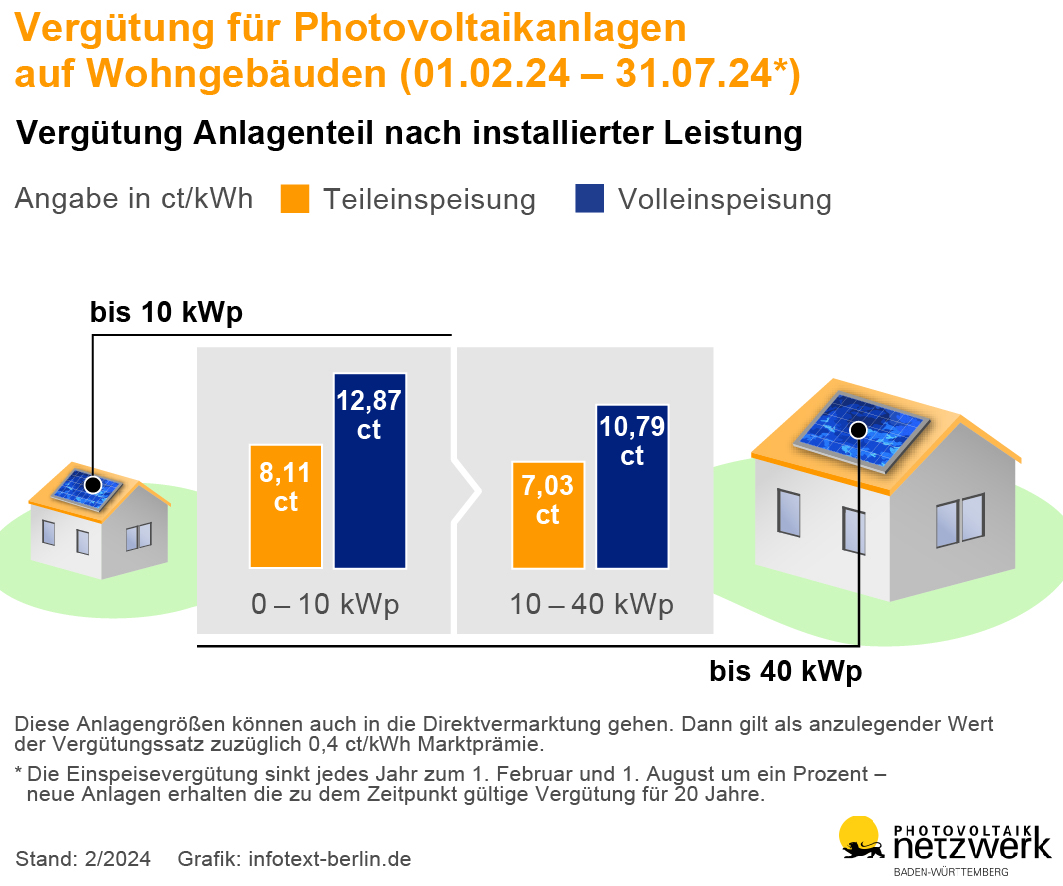 Vergütung für Photovoltaikanlagen auf Wohngebäuden (01.02.24 – 31.07.24*)

Vergütung Anlagenteil nach installierter Leistung

Angabe in ct/kWh Teileinspeisung Volleinspeisung

bis 10 kWp

8,11 ct

12,87 ct

0 – 10 kWp

7,03 ct

10,79 ct

10 – 40 kWp

bis 40 kWp

Diese Anlagengrößen können auch in die Direktvermarktung gehen. Dann gilt als anzulegender Wert der Vergütungssatz zuzüglich 0,4 ct/kWh Marktprämie.

* Die Einspeisevergütung sinkt jedes Jahr zum 1. Februar und 1. August um ein Prozent – neue Anlagen erhalten die zu dem Zeitpunkt gültige Vergütung für 20 Jahre.

Stand: 2/2024 Grafik: infotext-berlin.de

PHOTOVOLTAIK netzwerk BADEN-WÜRTTEMBERG